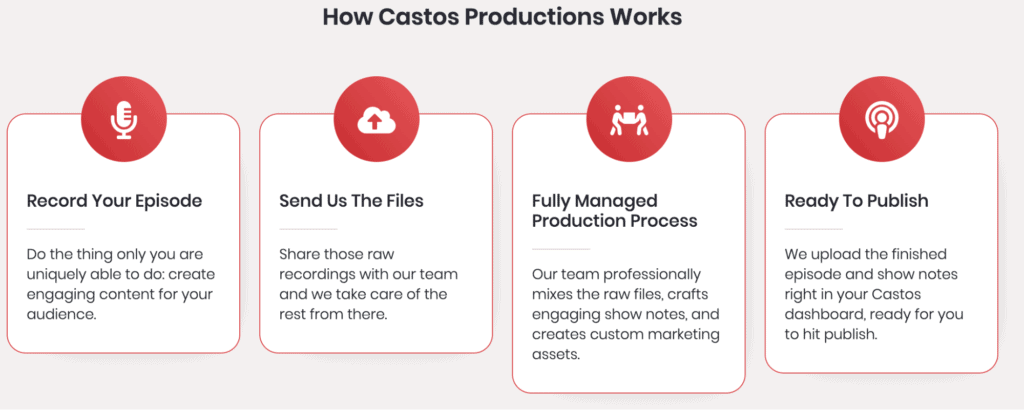 How Castos Productions Works

Record Your Episode

Do the thing only you are uniquely able to do: create engaging content for your audience.

Send Us The Files

Share those raw recordings with our team and we take care of the rest from there.

Fully Managed Production Process

Our team professionally mixes the raw files, crafts engaging show notes, and creates custom marketing assets.

Ready To Publish

We upload the finished episode and show notes right in your Castos dashboard, ready for you to hit publish.